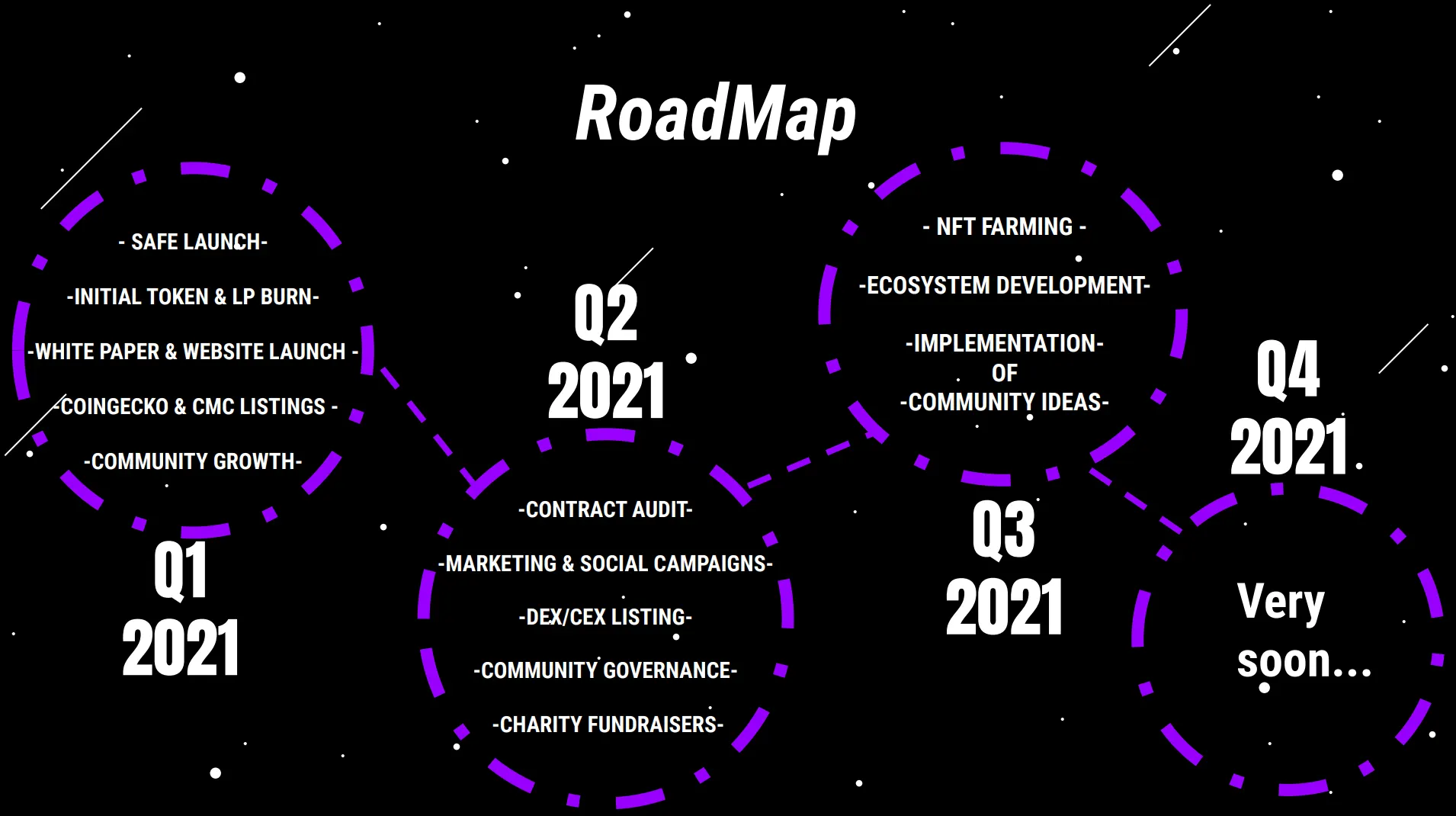 RoadMap

- SAFE LAUNCH-

-INITIAL TOKEN & LP BURN-

-WHITE PAPER & WEBSITE LAUNCH -

-COINGECKO & CMC LISTINGS -

-COMMUNITY GROWTH-

Q1 2021

Q2 2021

-CONTRACT AUDIT-

-MARKETING & SOCIAL CAMPAIGNS-

-DEX/CEX LISTING-

-COMMUNITY GOVERNANCE-

-CHARITY FUNDRAISERS-

- NFT FARMING -

-ECOSYSTEM DEVELOPMENT-

-IMPLEMENTATION- OF -COMMUNITY IDEAS-

Q3 2021

Q4 2021

Very soon...